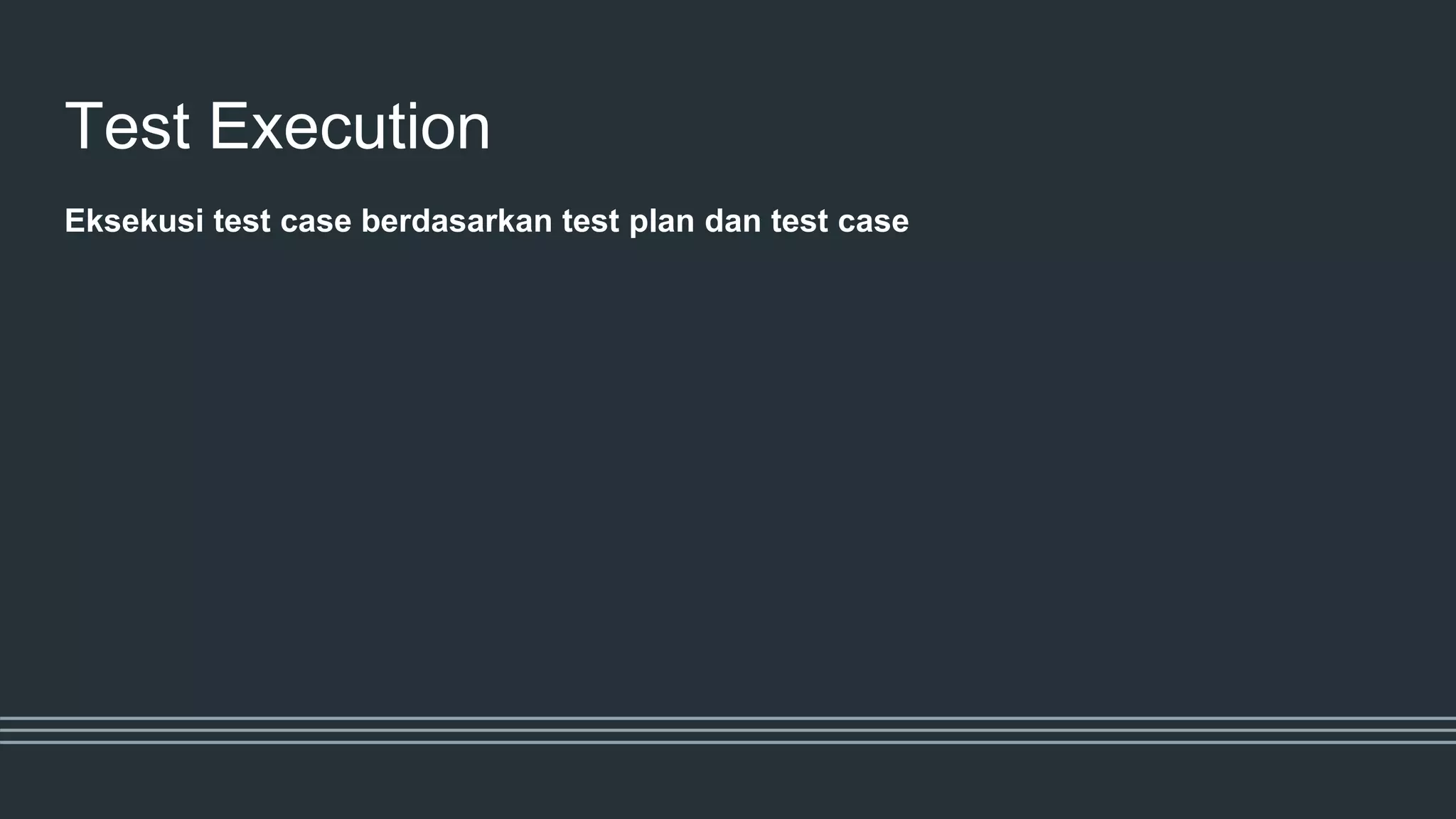 Test Execution

Eksekusi test case berdasarkan test plan dan test case